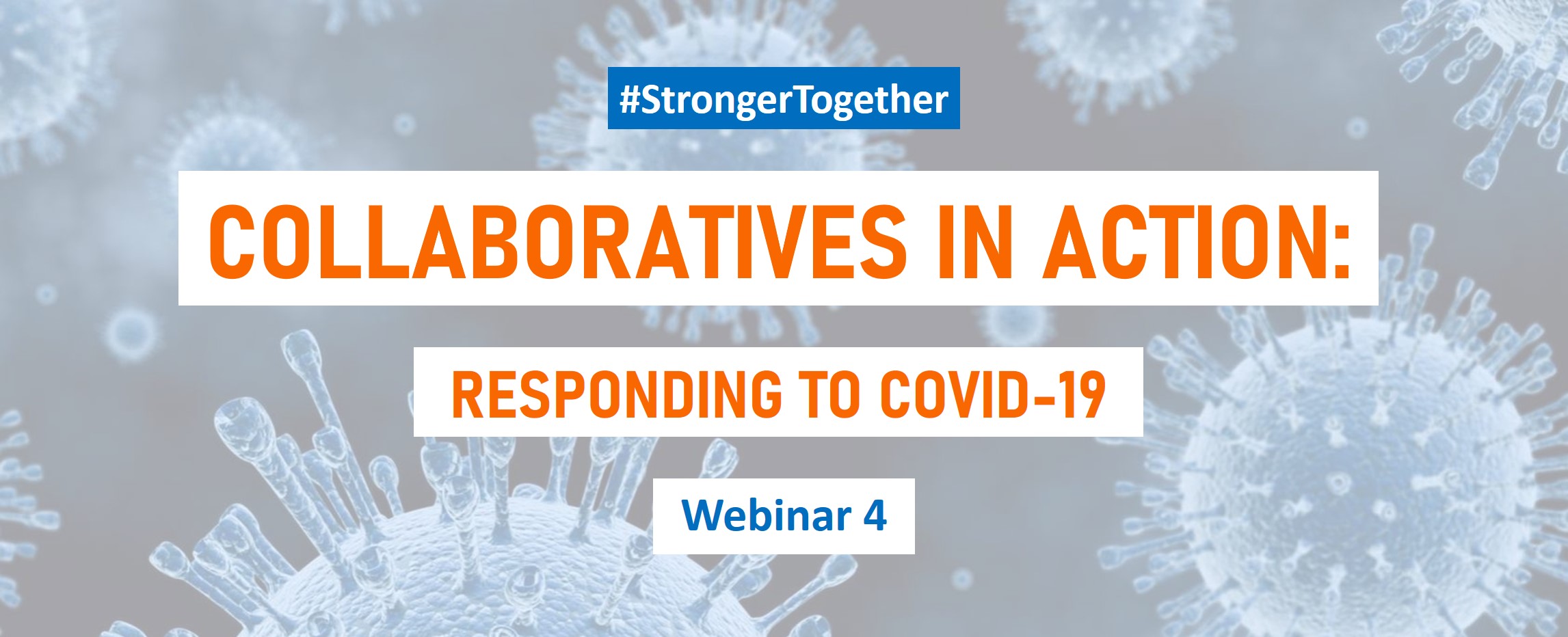 #StrongerTogether

COLLABORATIVES IN ACTION:

RESPONDING TO COVID-19

Webinar 4